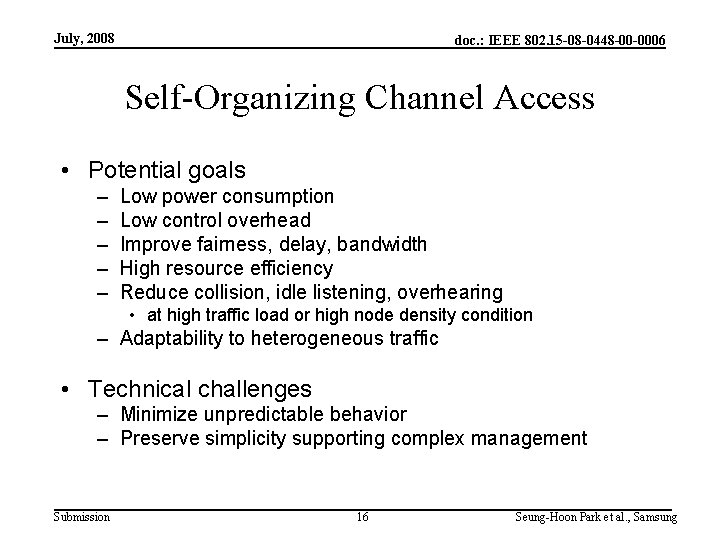 July, 2008

doc.: IEEE 802.15-08-0448-00-0006

Self-Organizing Channel Access

• Potential goals
– Low power consumption
– Low control overhead
– Improve fairness, delay, bandwidth
– High resource efficiency
– Reduce collision, idle listening, overhearing
• at high traffic load or high node density condition
– Adaptability to heterogeneous traffic

• Technical challenges
– Minimize unpredictable behavior
– Preserve simplicity supporting complex management

Submission

16

Seung-Hoon Park et al., Samsung